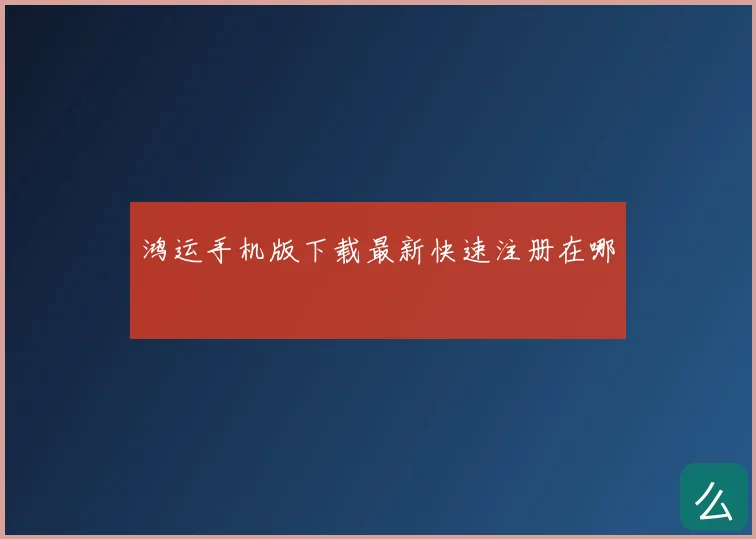 鸿运手机版下载最新快速注册在哪

么